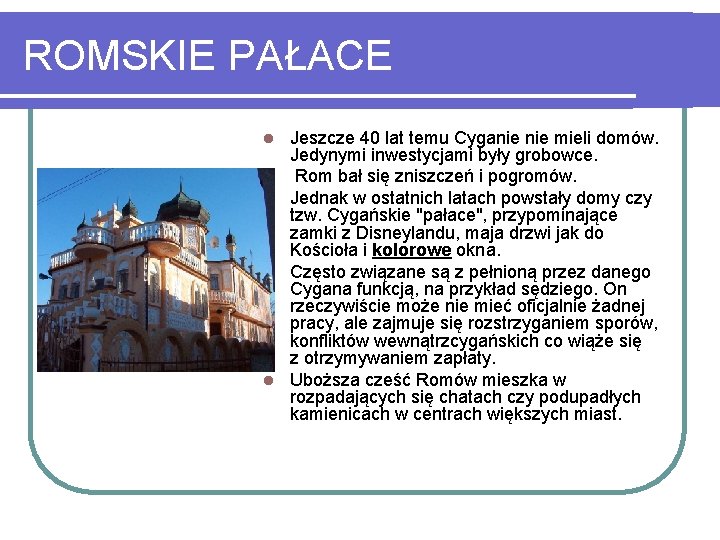 ROMSKIE PAŁACE

Jeszcze 40 lat temu Cyganie nie mieli domów. Jedynymi inwestycjami były grobowce.

Rom bał się zniszczeń i pogromów.

Jednak w ostatnich latach powstały domy czy tzw. Cygańskie "pałace", przypominające zamki z Disneylandu, maja drzwi jak do Kościoła i kolorowe okna.

Często związane są z pełnioną przez danego Cygana funkcją, na przykład sędziego. On rzeczywiście może nie mieć oficjalnie żadnej pracy, ale zajmuje się rozstrzyganiem sporów, konfliktów wewnątrzcygańskich co wiąże się z otrzymywaniem zapłaty.

Uboższa cześć Romów mieszka w rozpadających się chatach czy podupadłych kamienicach w centrach większych miast.